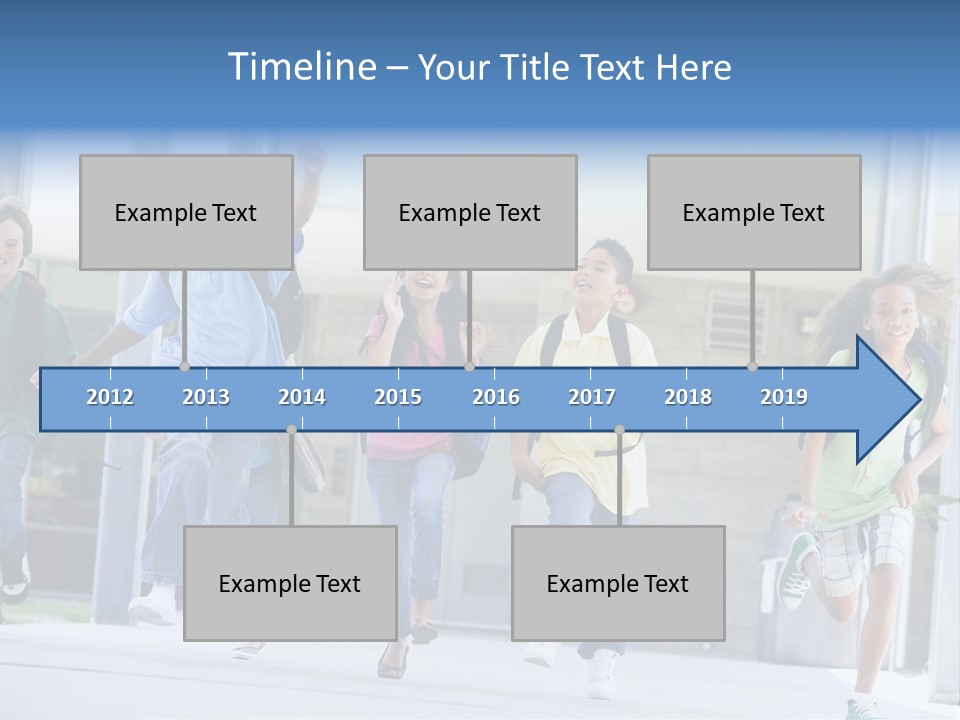 Timeline – Your Title Text Here

Example Text

Example Text

Example Text

2012 2013 2014 2015 2016 2017 2018 2019

Example Text

Example Text